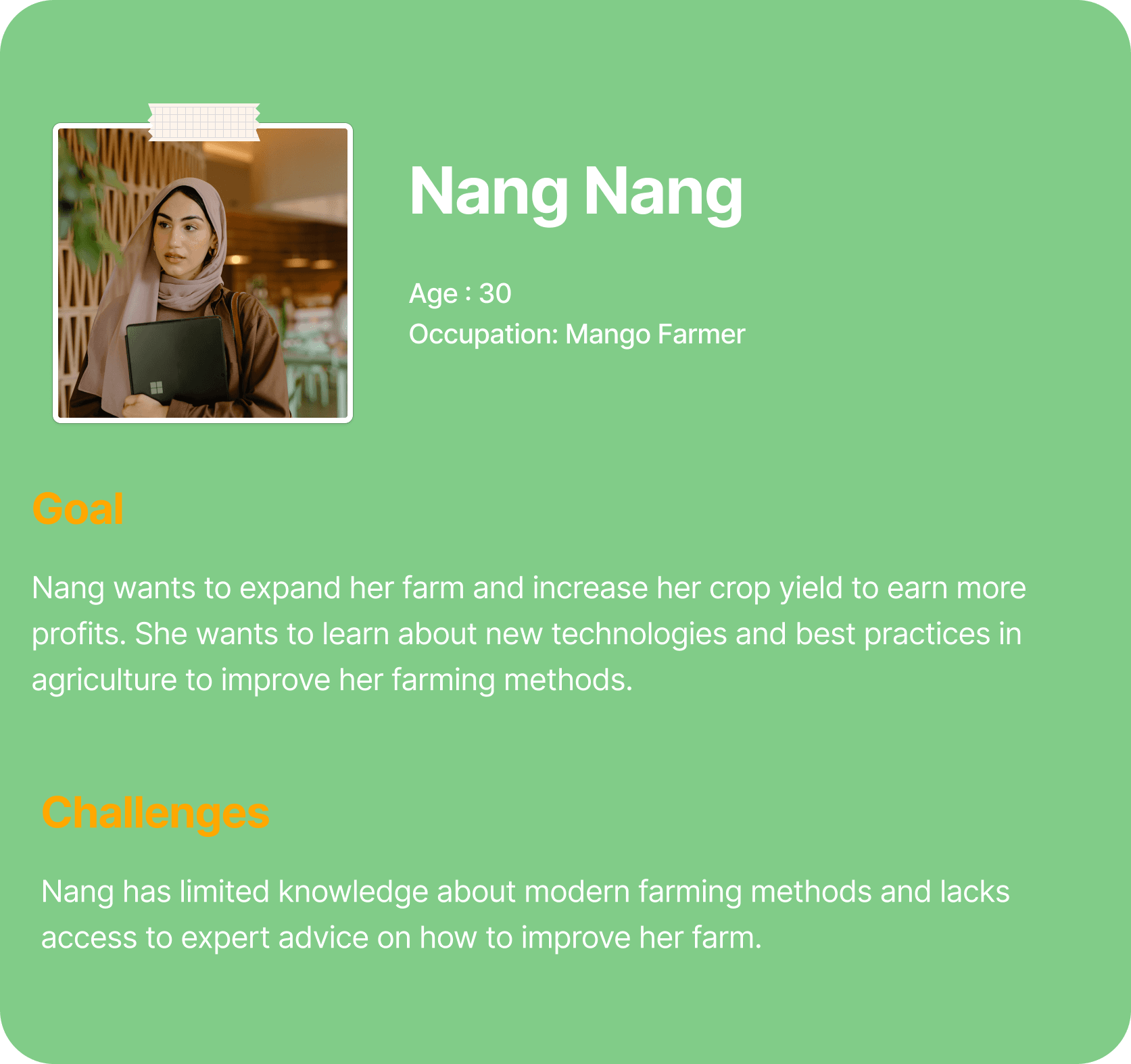 Nang Nang

Age : 30
Occupation: Mango Farmer

Goal

Nang wants to expand her farm and increase her crop yield to earn more profits. She wants to learn about new technologies and best practices in agriculture to improve her farming methods.

Challenges

Nang has limited knowledge about modern farming methods and lacks access to expert advice on how to improve her farm.